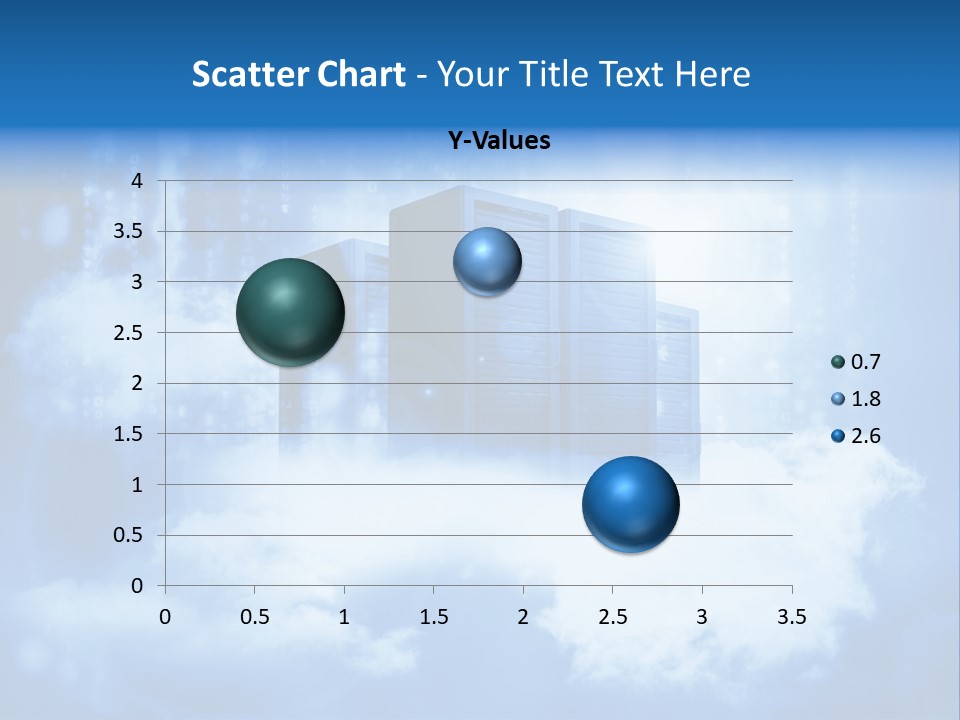 Scatter Chart - Your Title Text Here

Y-Values

4
3.5
3
2.5
2
1.5
1
0.5
0

0 0.5 1 1.5 2 2.5 3 3.5

0.7
1.8
2.6